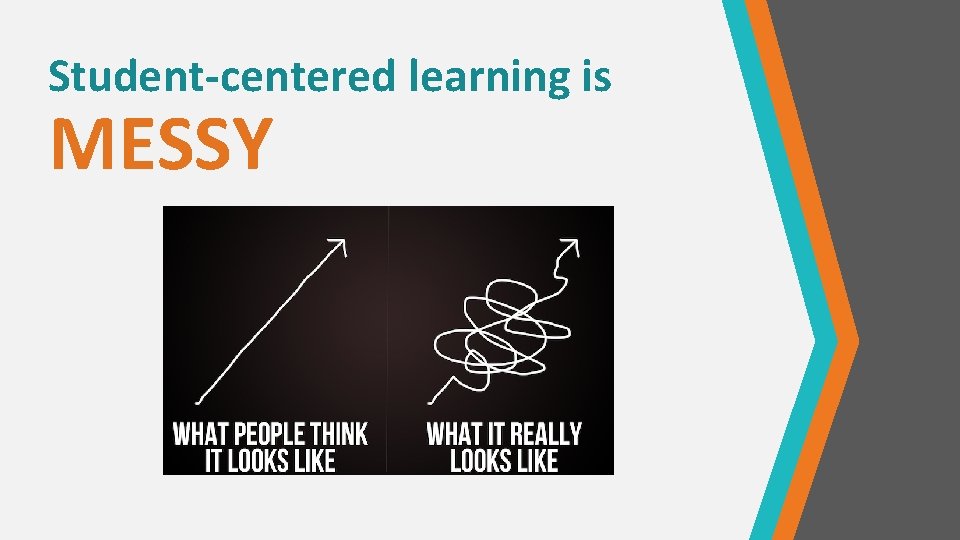 Student-centered learning is

MESSY

WHAT PEOPLE THINK IT LOOKS LIKE

WHAT IT REALLY LOOKS LIKE